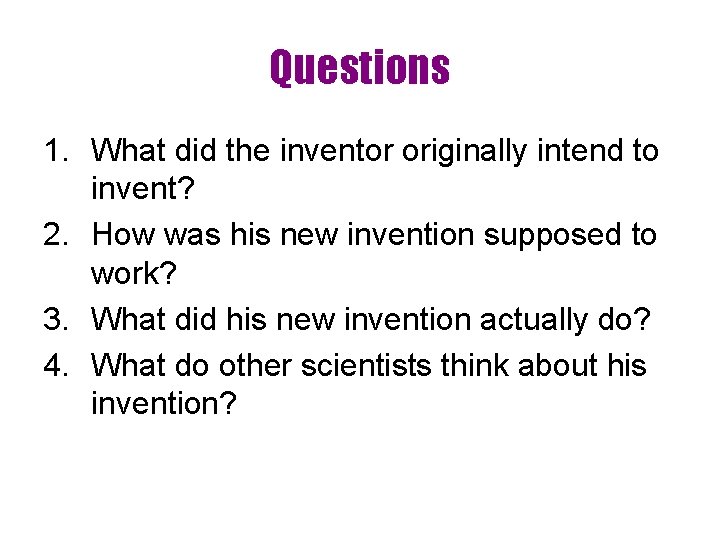 Questions

1. What did the inventor originally intend to invent?
2. How was his new invention supposed to work?
3. What did his new invention actually do?
4. What do other scientists think about his invention?